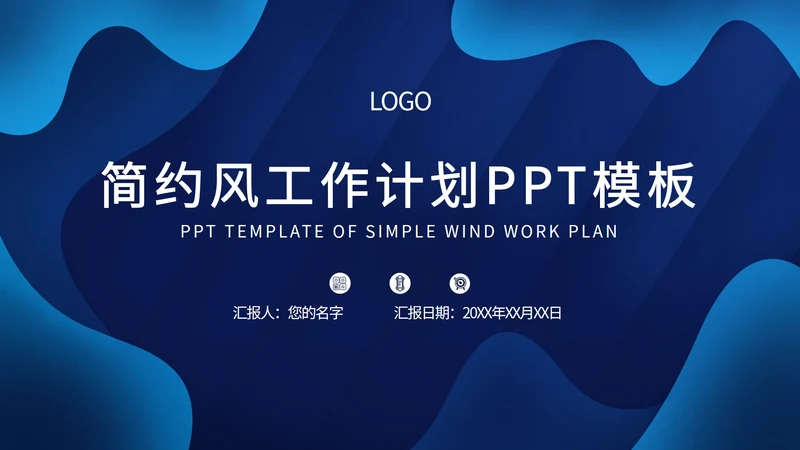 LOGO

简约风工作计划PPT模板

PPT TEMPLATE OF SIMPLE WIND WORK PLAN

汇报人：您的名字　　汇报日期：20XX年XX月XX日